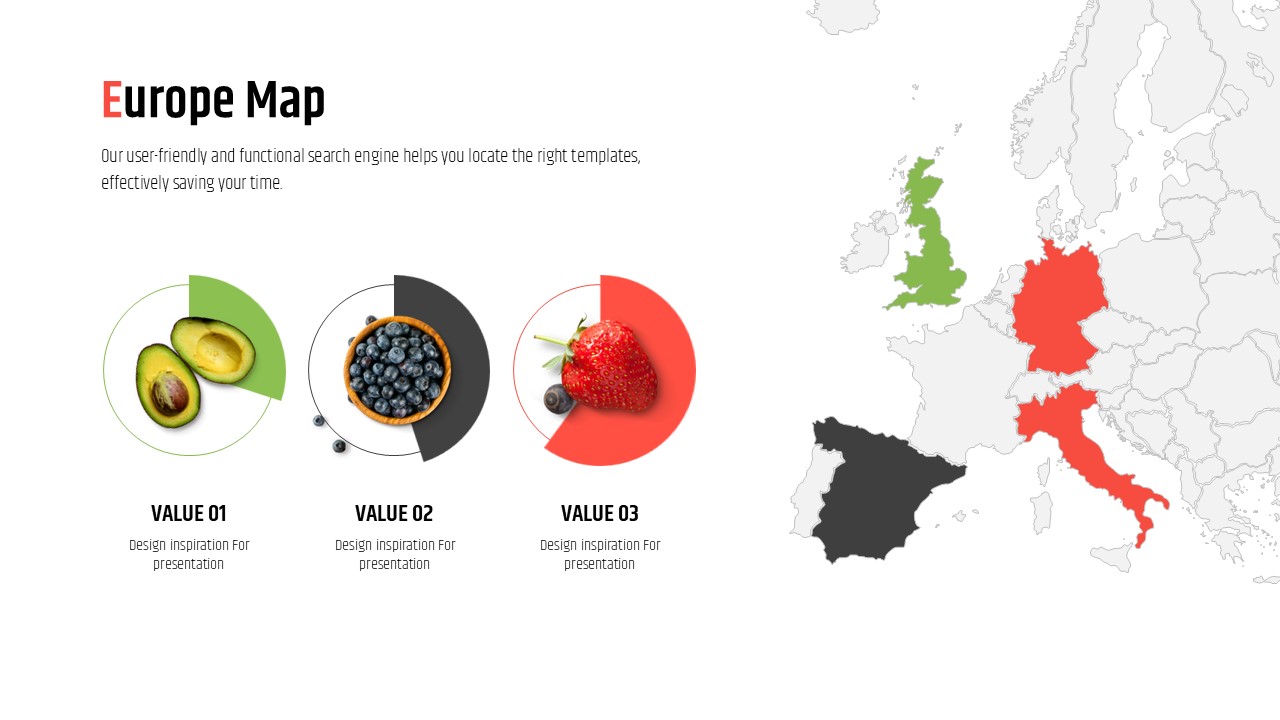 Europe Map

Our user-friendly and functional search engine helps you locate the right templates, effectively saving your time.

VALUE 01

Design inspiration For presentation

VALUE 02

Design inspiration For presentation

VALUE 03

Design inspiration For presentation